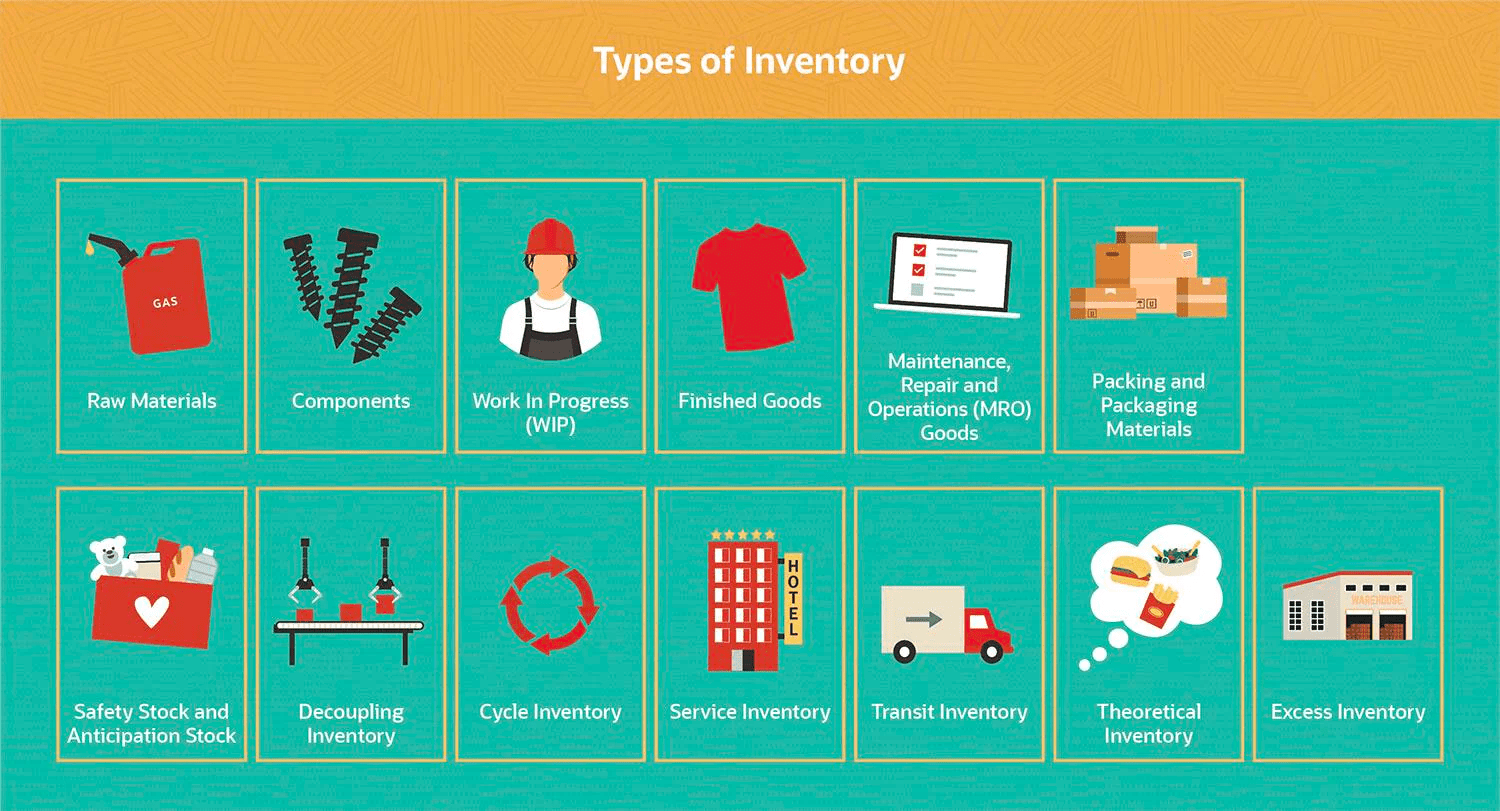 Types of Inventory

GAS

Raw Materials

Components

Work In Progress (WIP)

Finished Goods

Maintenance, Repair and Operations (MRO) Goods

Packing and Packaging Materials

Safety Stock and Anticipation Stock

Decoupling Inventory

Cycle Inventory

HOTEL

Service Inventory

Transit Inventory

Theoretical Inventory

WAREHOUSE

Excess Inventory